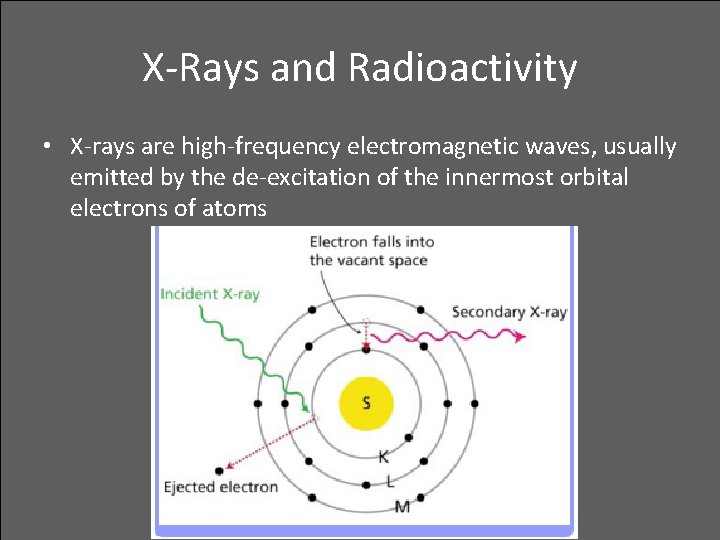 X-Rays and Radioactivity

• X-rays are high-frequency electromagnetic waves, usually emitted by the de-excitation of the innermost orbital electrons of atoms

Electron falls into the vacant space

Incident X-ray

Secondary X-ray

S

K

L

M

Ejected electron